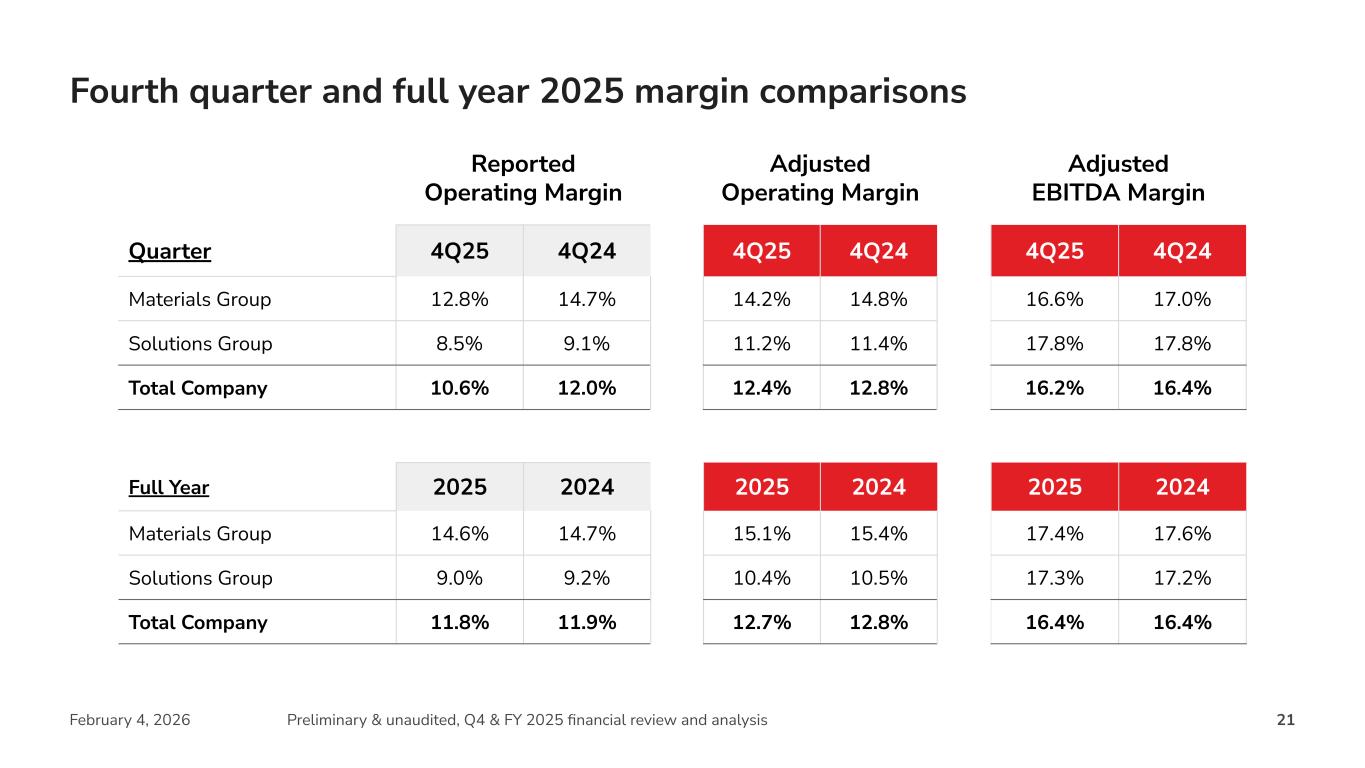 Fourth quarter and full year 2025 margin comparisons

| | Reported Operating Margin | | Adjusted Operating Margin | | Adjusted EBITDA Margin | |
|---|---|---|---|---|---|---|
| Quarter | 4Q25 | 4Q24 | 4Q25 | 4Q24 | 4Q25 | 4Q24 |
| Materials Group | 12.8% | 14.7% | 14.2% | 14.8% | 16.6% | 17.0% |
| Solutions Group | 8.5% | 9.1% | 11.2% | 11.4% | 17.8% | 17.8% |
| Total Company | 10.6% | 12.0% | 12.4% | 12.8% | 16.2% | 16.4% |

| Full Year | 2025 | 2024 | 2025 | 2024 | 2025 | 2024 |
|---|---|---|---|---|---|---|
| Materials Group | 14.6% | 14.7% | 15.1% | 15.4% | 17.4% | 17.6% |
| Solutions Group | 9.0% | 9.2% | 10.4% | 10.5% | 17.3% | 17.2% |
| Total Company | 11.8% | 11.9% | 12.7% | 12.8% | 16.4% | 16.4% |

February 4, 2026 Preliminary & unaudited, Q4 & FY 2025 financial review and analysis 21